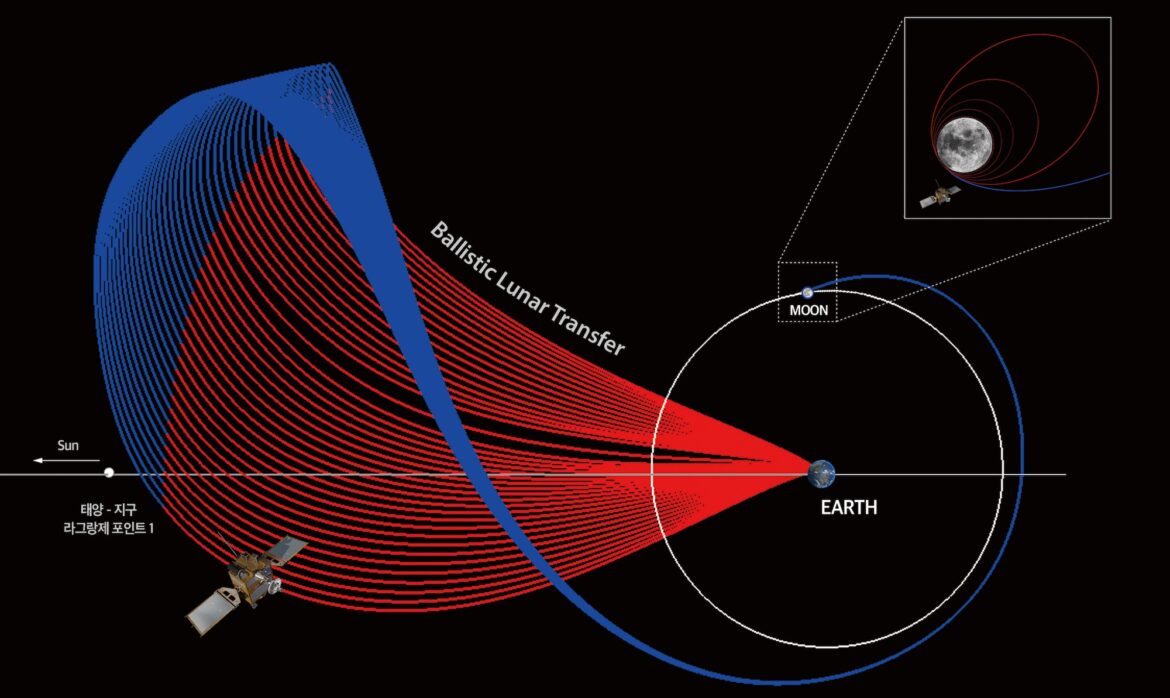 Ballistic Lunar Transfer

MOON

Sun

태양 - 지구
라그랑제 포인트 1

EARTH